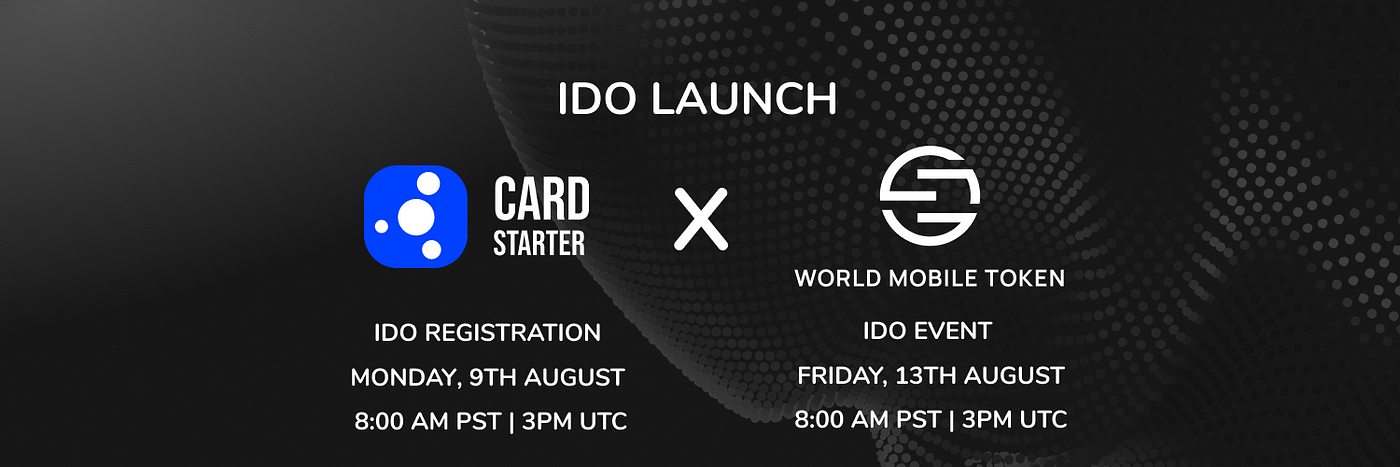 IDO LAUNCH

CARD STARTER

X

WORLD MOBILE TOKEN

IDO REGISTRATION
MONDAY, 9TH AUGUST
8:00 AM PST | 3PM UTC

IDO EVENT
FRIDAY, 13TH AUGUST
8:00 AM PST | 3PM UTC